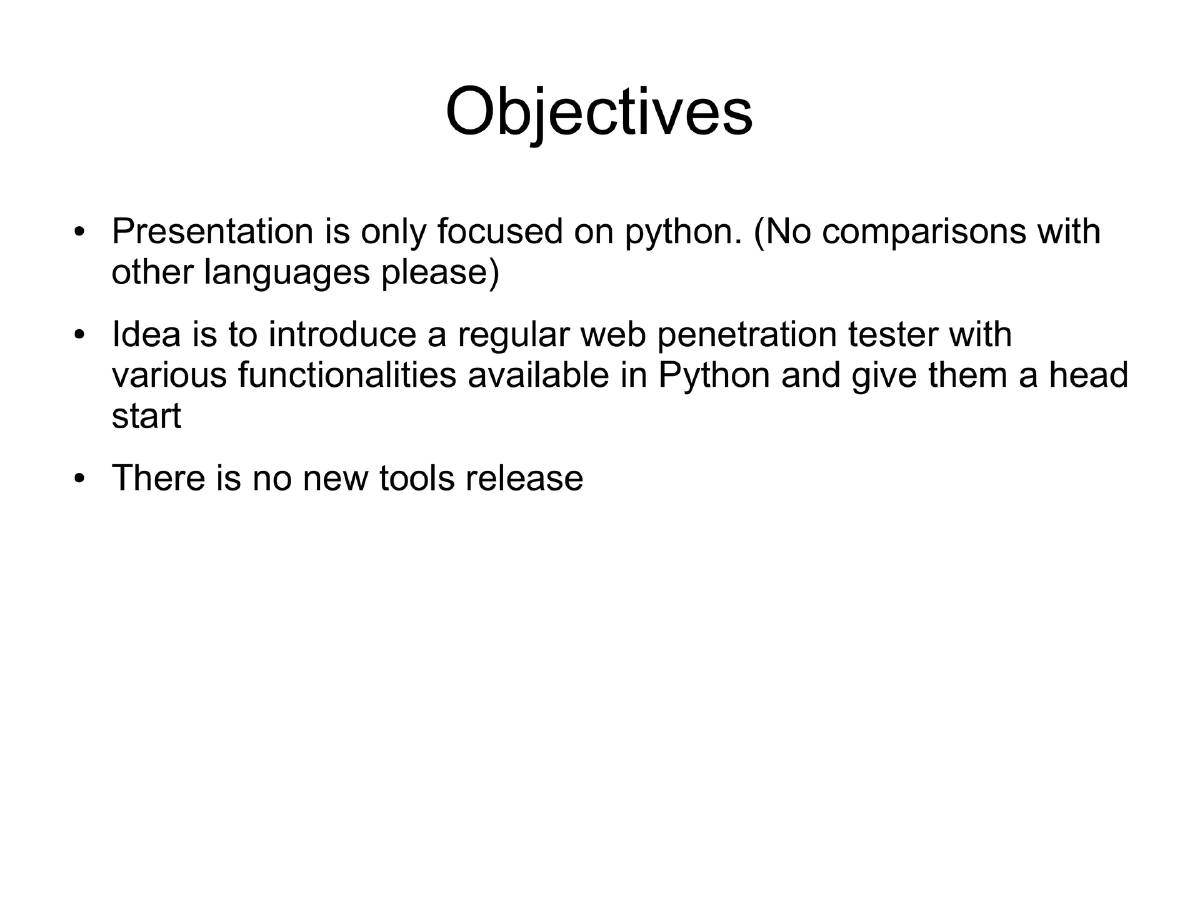 Objectives

• Presentation is only focused on python. (No comparisons with other languages please)

• Idea is to introduce a regular web penetration tester with various functionalities available in Python and give them a head start

• There is no new tools release